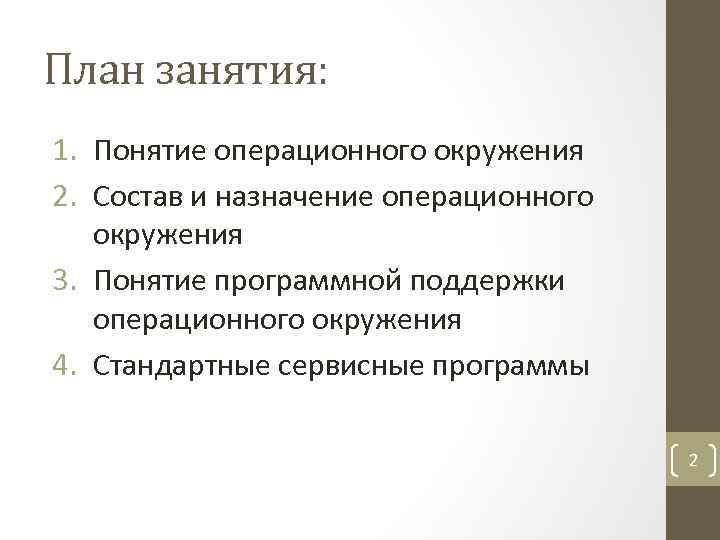 План занятия:

1. Понятие операционного окружения
2. Состав и назначение операционного окружения
3. Понятие программной поддержки операционного окружения
4. Стандартные сервисные программы

2